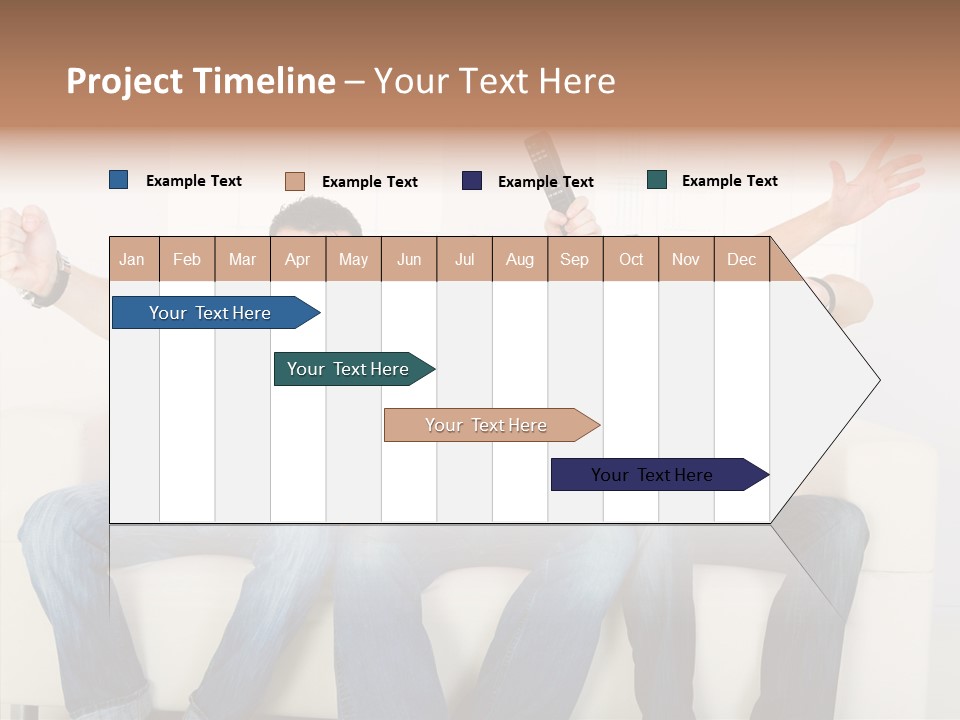 Project Timeline – Your Text Here

Example Text Example Text Example Text Example Text

| Jan | Feb | Mar | Apr | May | Jun | Jul | Aug | Sep | Oct | Nov | Dec |
|---|---|---|---|---|---|---|---|---|---|---|---|

Your Text Here

Your Text Here

Your Text Here

Your Text Here